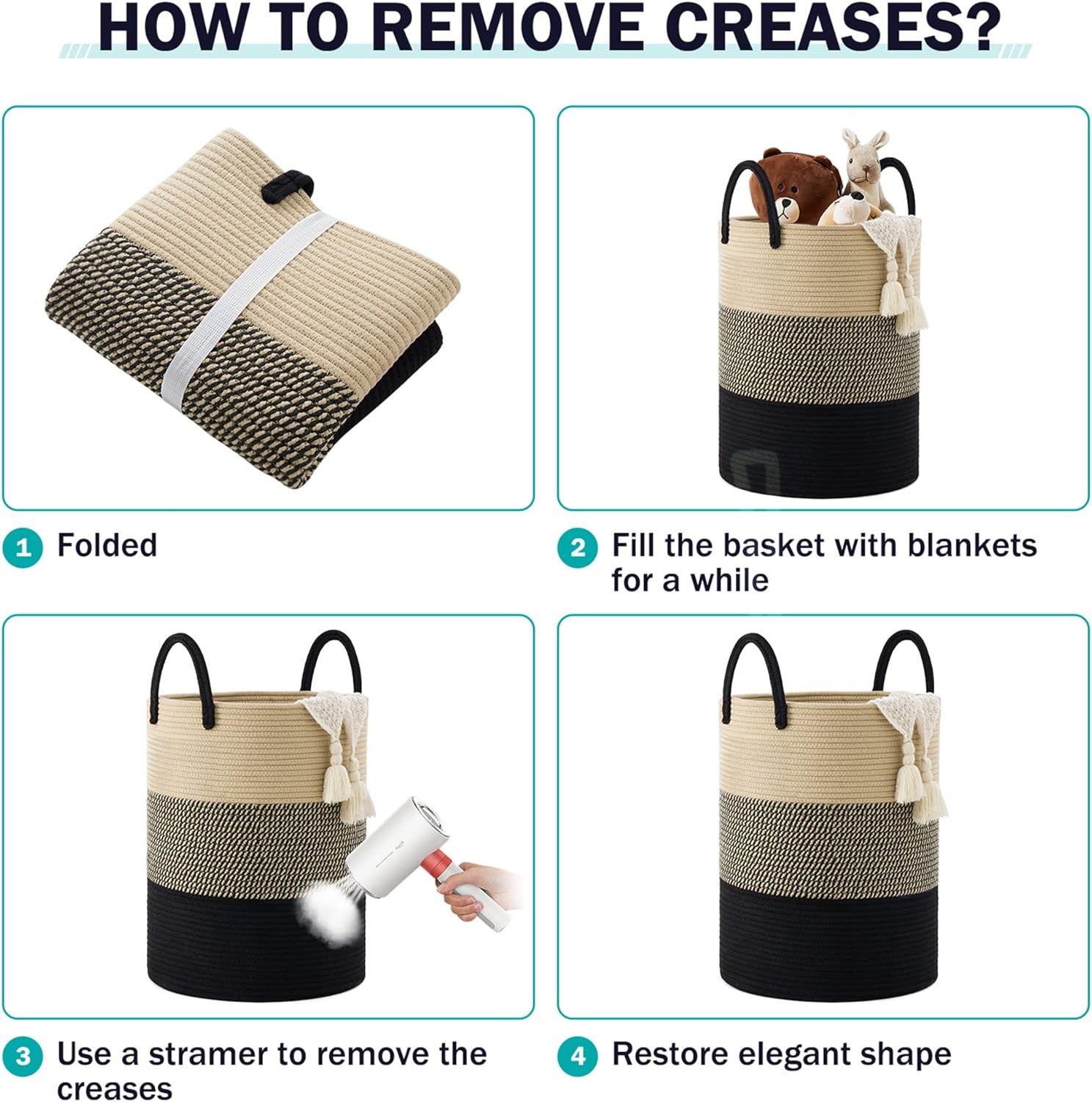 HOW TO REMOVE CREASES?

1 Folded

2 Fill the basket with blankets for a while

3 Use a stramer to remove the creases

4 Restore elegant shape